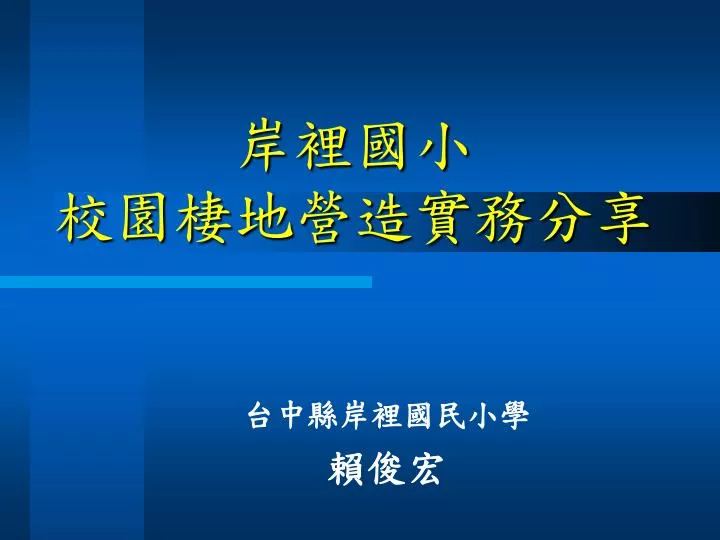 岸裡國小
校園棲地營造實務分享

台中縣岸裡國民小學
賴俊宏